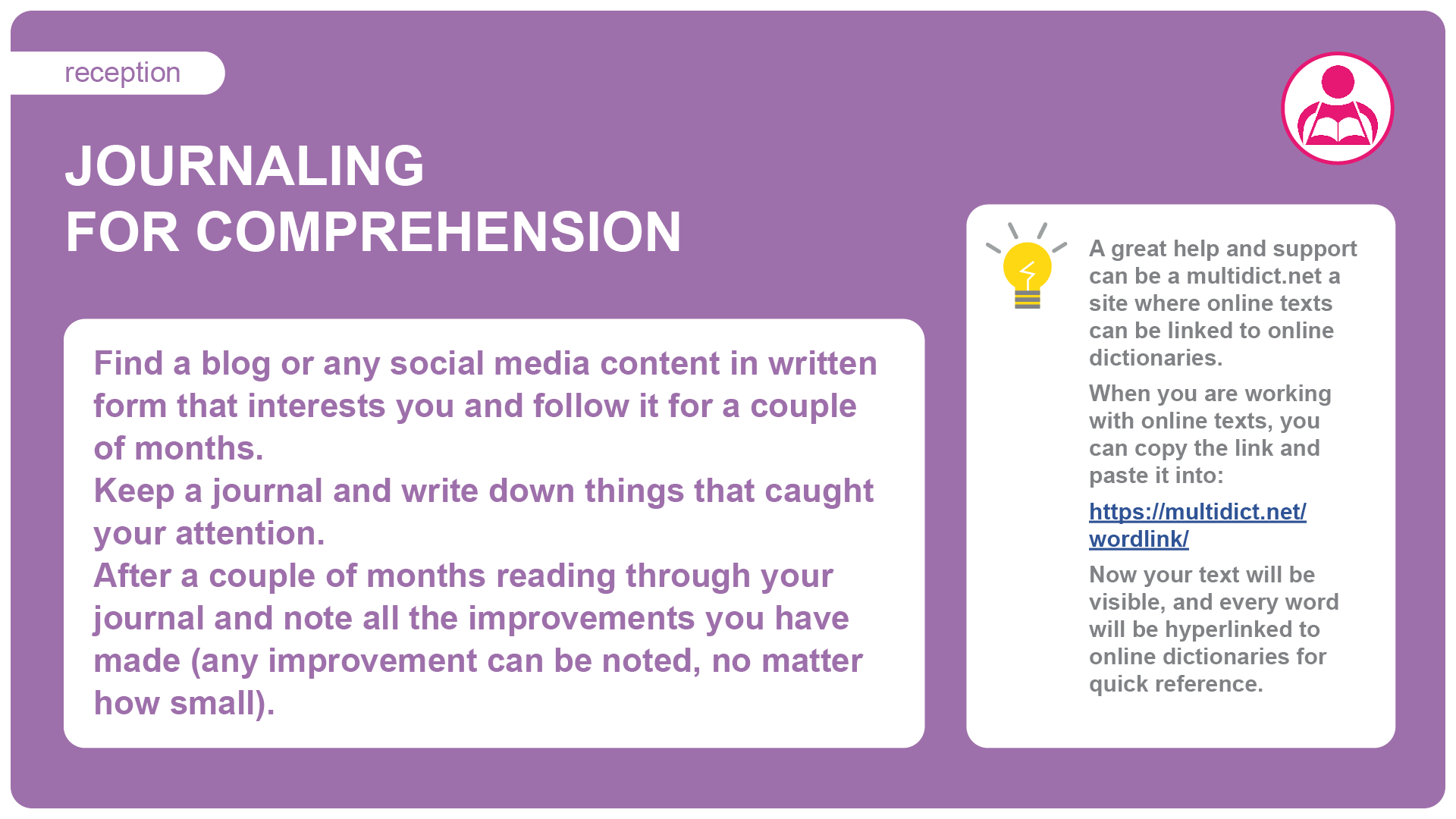 reception

JOURNALING
FOR COMPREHENSION

Find a blog or any social media content in written form that interests you and follow it for a couple of months.
Keep a journal and write down things that caught your attention.
After a couple of months reading through your journal and note all the improvements you have made (any improvement can be noted, no matter how small).

A great help and support can be a multidict.net a site where online texts can be linked to online dictionaries.

When you are working with online texts, you can copy the link and paste it into:

https://multidict.net/wordlink/

Now your text will be visible, and every word will be hyperlinked to online dictionaries for quick reference.